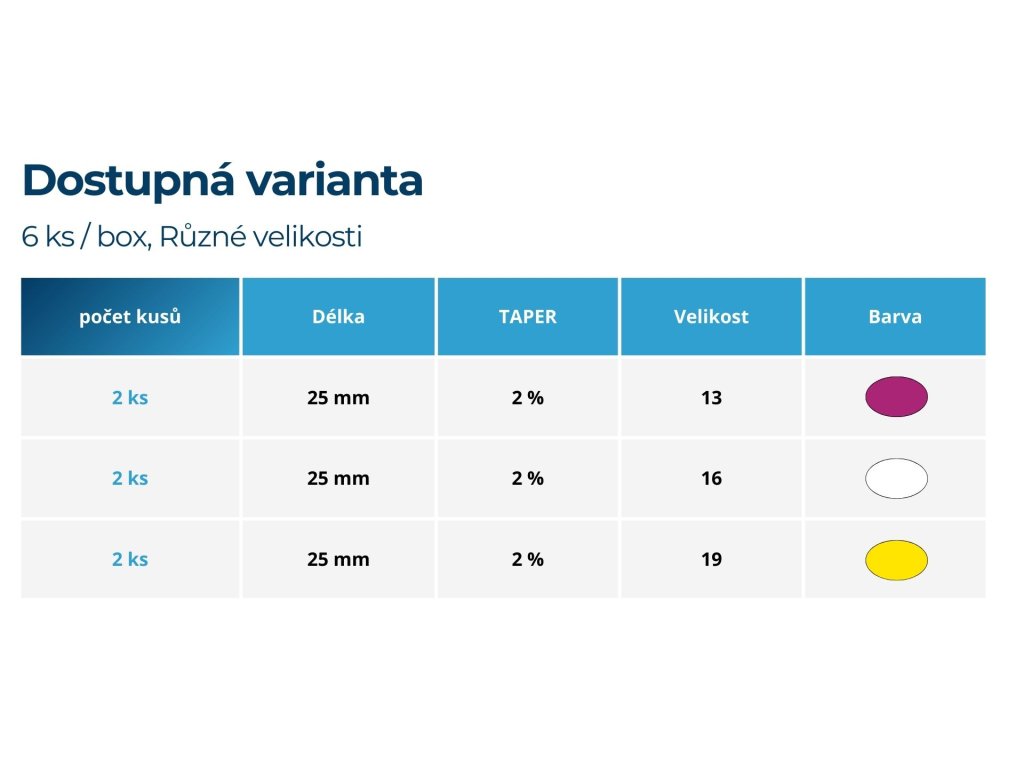 Dostupná varianta

6 ks / box, Různé velikosti

| počet kusů | Délka | TAPER | Velikost | Barva |
|---|---|---|---|---|
| 2 ks | 25 mm | 2 % | 13 | |
| 2 ks | 25 mm | 2 % | 16 | |
| 2 ks | 25 mm | 2 % | 19 | |